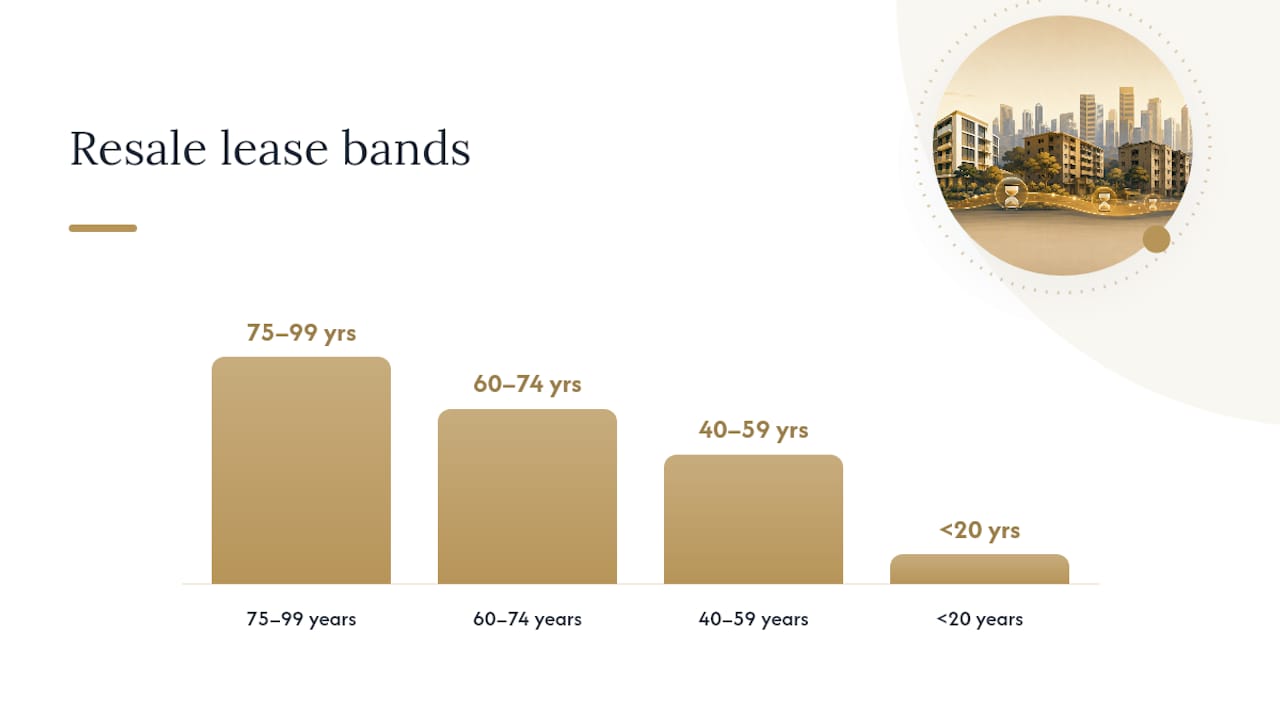 Resale lease bands

75–99 yrs

60–74 yrs

40–59 yrs

<20 yrs

75–99 years

60–74 years

40–59 years

<20 years